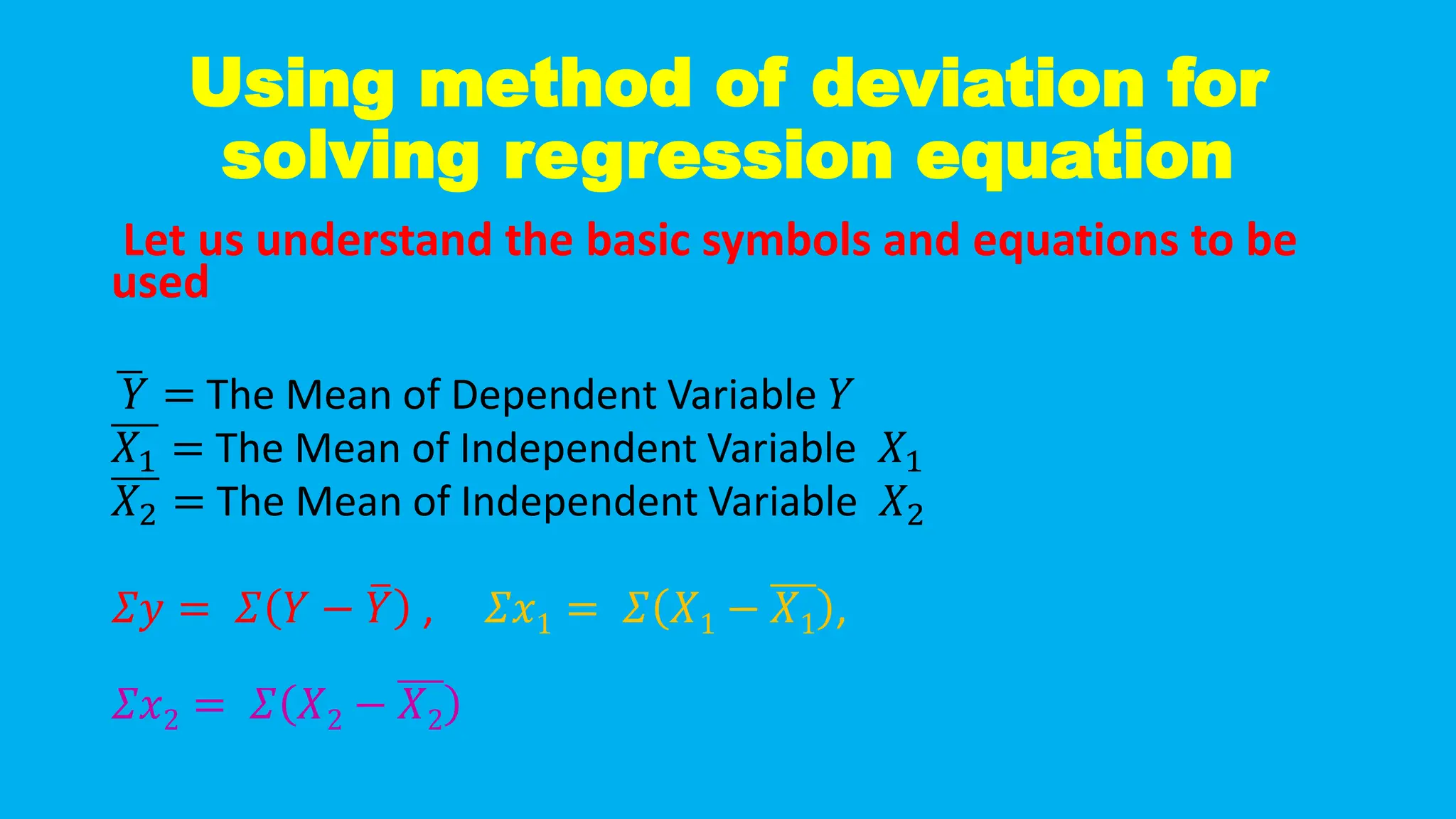 Using method of deviation for solving regression equation

Let us understand the basic symbols and equations to be used

$\overline{Y}$ = The Mean of Dependent Variable $Y$
$\overline{X_1}$ = The Mean of Independent Variable $X_1$
$\overline{X_2}$ = The Mean of Independent Variable $X_2$

$\Sigma y = \Sigma(Y - \overline{Y})$ , $\Sigma x_1 = \Sigma(X_1 - \overline{X_1})$,

$\Sigma x_2 = \Sigma(X_2 - \overline{X_2})$